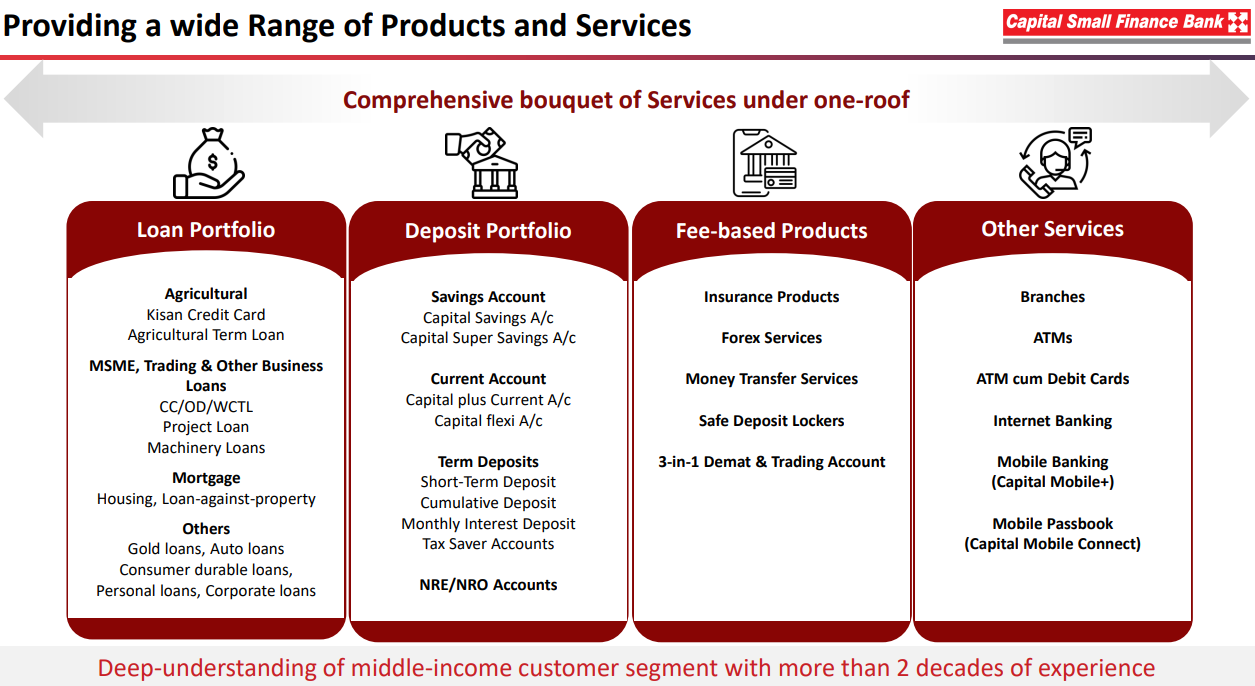 Providing a wide Range of Products and Services

Capital Small Finance Bank

Comprehensive bouquet of Services under one-roof

Loan Portfolio

Agricultural
Kisan Credit Card
Agricultural Term Loan

MSME, Trading & Other Business Loans
CC/OD/WCTL
Project Loan
Machinery Loans

Mortgage
Housing, Loan-against-property

Others
Gold loans, Auto loans
Consumer durable loans,
Personal loans, Corporate loans

Deposit Portfolio

Savings Account
Capital Savings A/c
Capital Super Savings A/c

Current Account
Capital plus Current A/c
Capital flexi A/c

Term Deposits
Short-Term Deposit
Cumulative Deposit
Monthly Interest Deposit
Tax Saver Accounts

NRE/NRO Accounts

Fee-based Products

Insurance Products

Forex Services

Money Transfer Services

Safe Deposit Lockers

3-in-1 Demat & Trading Account

Other Services

Branches

ATMs

ATM cum Debit Cards

Internet Banking

Mobile Banking
(Capital Mobile+)

Mobile Passbook
(Capital Mobile Connect)

Deep-understanding of middle-income customer segment with more than 2 decades of experience